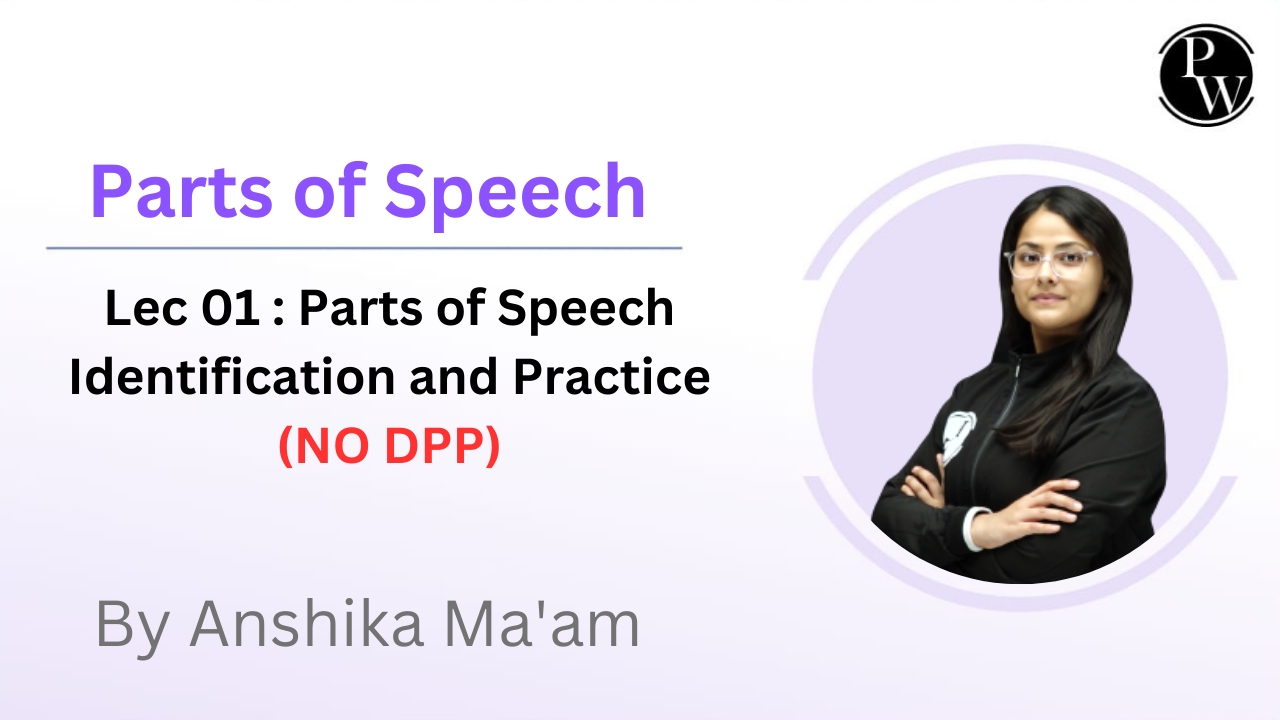 PW

Parts of Speech

Lec 01 : Parts of Speech Identification and Practice
(NO DPP)

By Anshika Ma'am